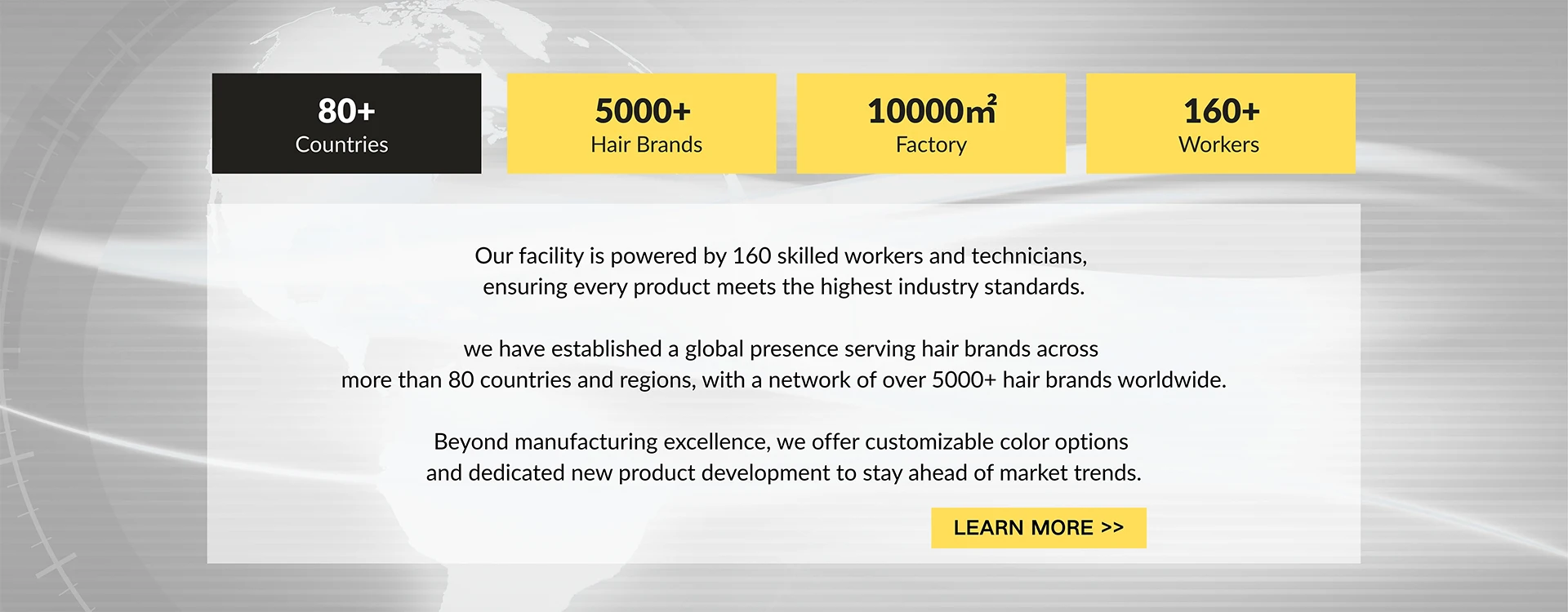 80+
Countries

5000+
Hair Brands

10000$m^2$
Factory

160+
Workers

Our facility is powered by 160 skilled workers and technicians, ensuring every product meets the highest industry standards.

we have established a global presence serving hair brands across more than 80 countries and regions, with a network of over 5000+ hair brands worldwide.

Beyond manufacturing excellence, we offer customizable color options and dedicated new product development to stay ahead of market trends.

LEARN MORE >>